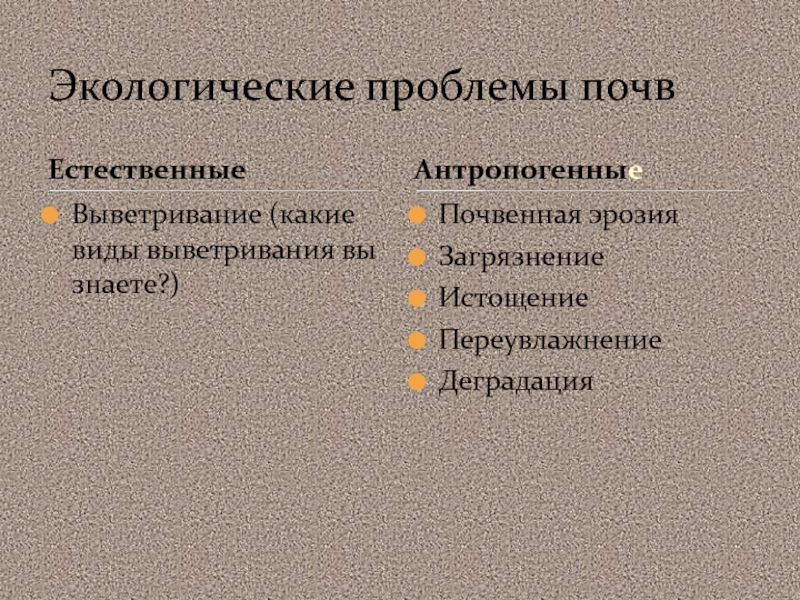 Экологические проблемы почв

Естественные

Выветривание (какие виды выветривания вы знаете?)

Антропогенные

Почвенная эрозия

Загрязнение

Истощение

Переувлажнение

Деградация